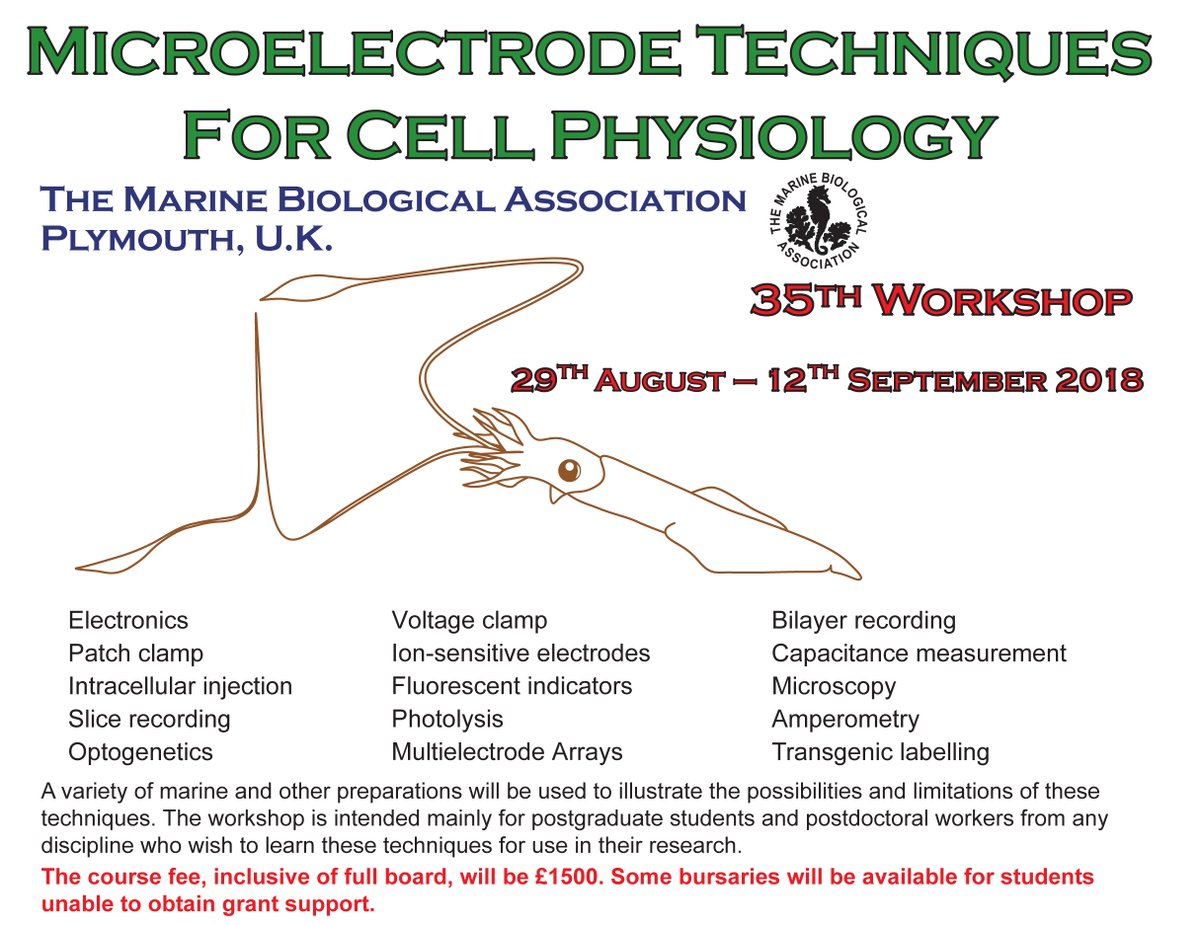 MICROELECTRODE TECHNIQUES FOR CELL PHYSIOLOGY

THE MARINE BIOLOGICAL ASSOCIATION
PLYMOUTH, U.K.

THE MARINE BIOLOGICAL ASSOCIATION

35TH WORKSHOP

29TH AUGUST – 12TH SEPTEMBER 2018

Electronics
Patch clamp
Intracellular injection
Slice recording
Optogenetics

Voltage clamp
Ion-sensitive electrodes
Fluorescent indicators
Photolysis
Multielectrode Arrays

Bilayer recording
Capacitance measurement
Microscopy
Amperometry
Transgenic labelling

A variety of marine and other preparations will be used to illustrate the possibilities and limitations of these techniques. The workshop is intended mainly for postgraduate students and postdoctoral workers from any discipline who wish to learn these techniques for use in their research.

The course fee, inclusive of full board, will be £1500. Some bursaries will be available for students unable to obtain grant support.